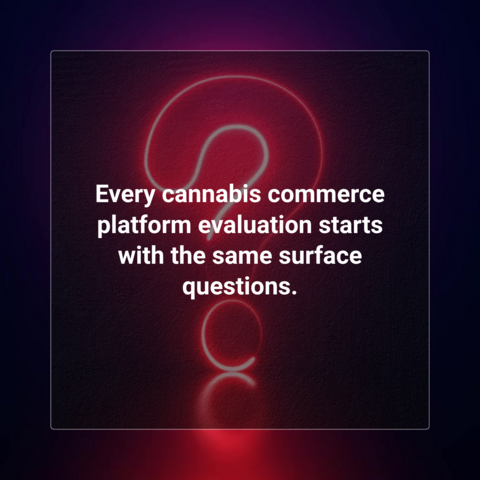 Every cannabis commerce platform evaluation starts with the same surface questions.